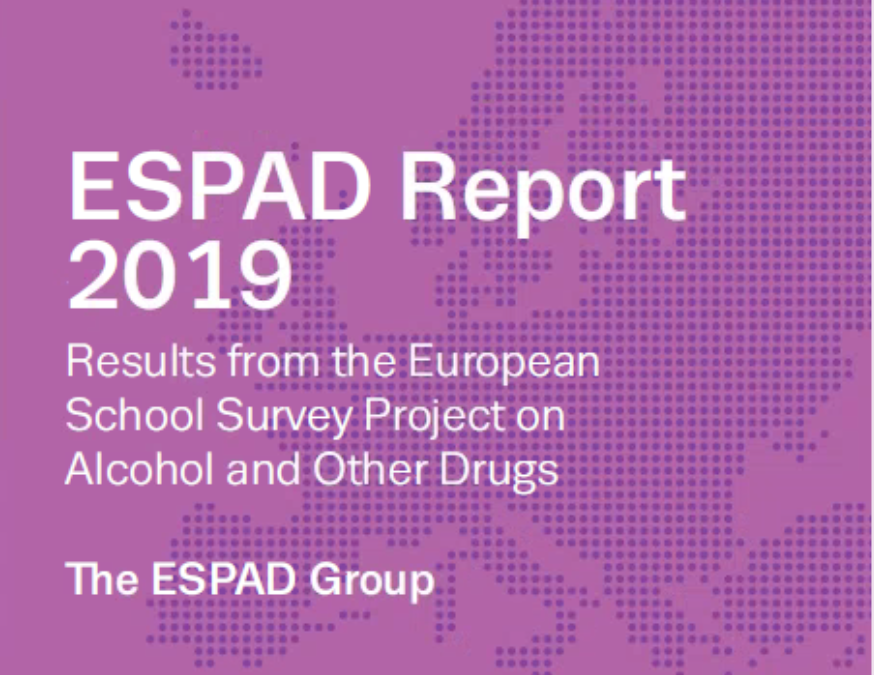 ESPAD Report 2019

Results from the European School Survey Project on Alcohol and Other Drugs

The ESPAD Group